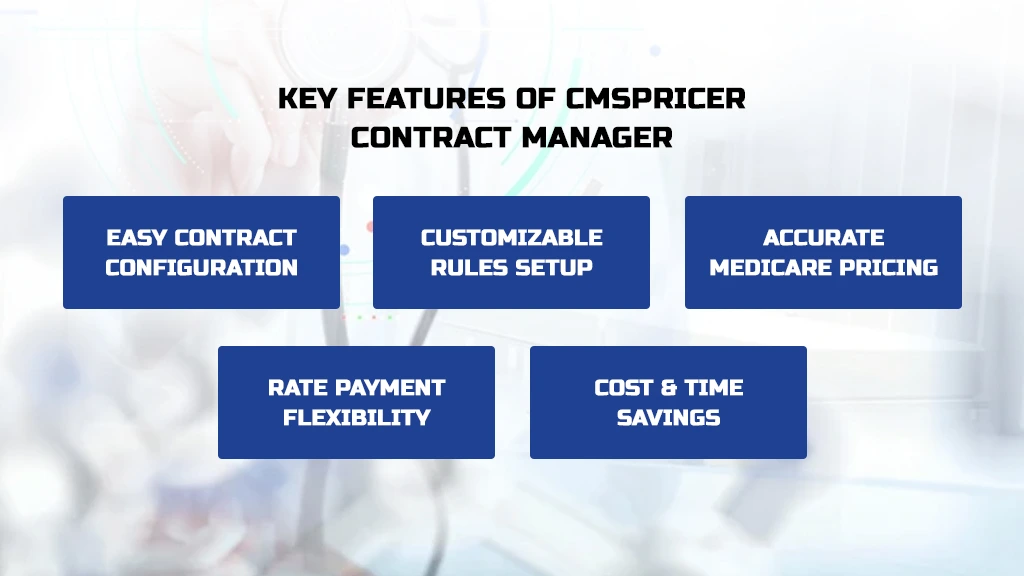 KEY FEATURES OF CMSPRICER CONTRACT MANAGER

EASY CONTRACT CONFIGURATION

CUSTOMIZABLE RULES SETUP

ACCURATE MEDICARE PRICING

RATE PAYMENT FLEXIBILITY

COST & TIME SAVINGS